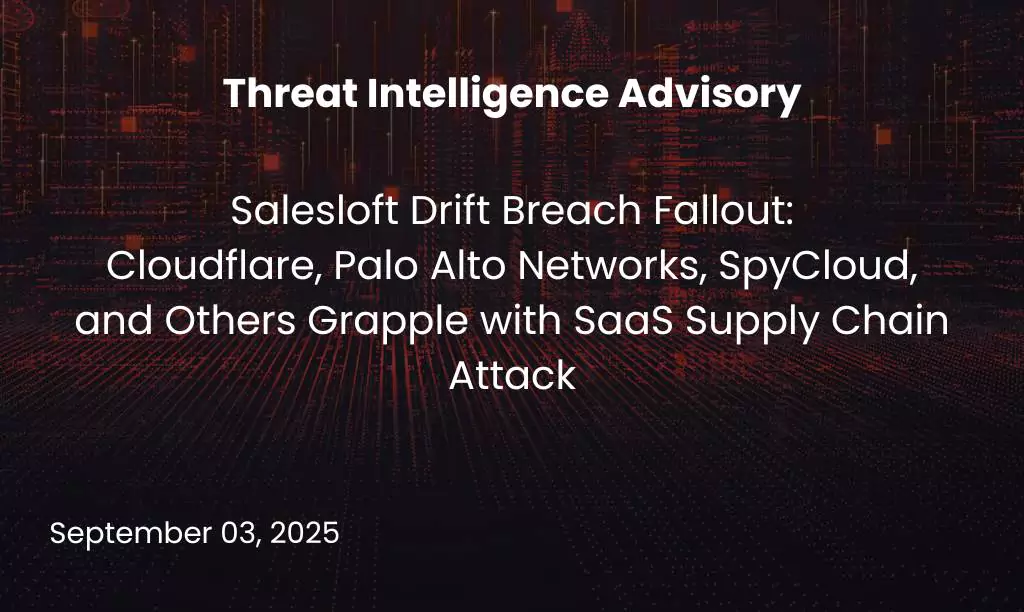 Threat Intelligence Advisory

Salesloft Drift Breach Fallout: Cloudflare, Palo Alto Networks, SpyCloud, and Others Grapple with SaaS Supply Chain Attack

September 03, 2025